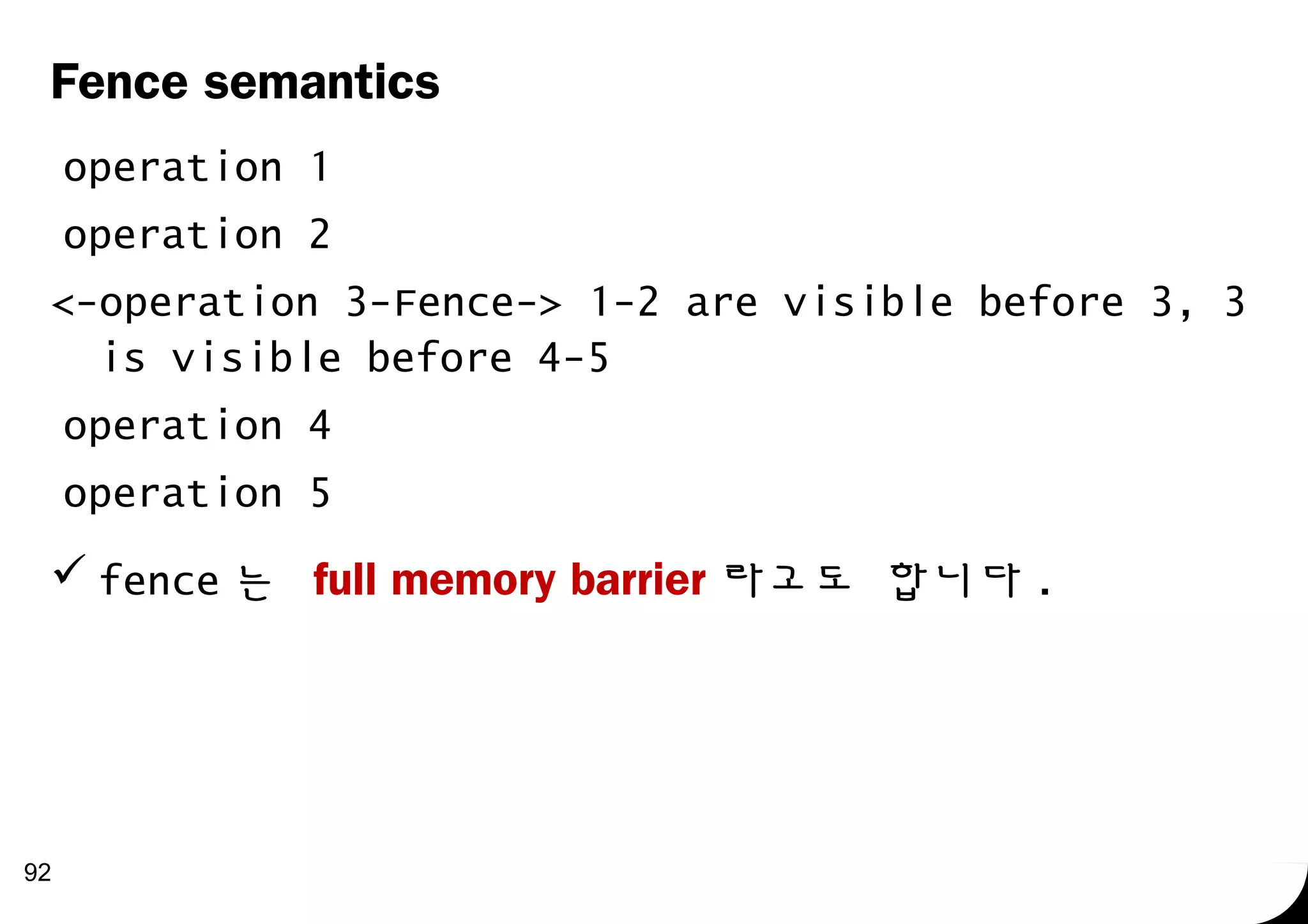 Fence semantics

operation 1

operation 2

<-operation 3-Fence-> 1-2 are visible before 3, 3 is visible before 4-5

operation 4

operation 5

✓ fence 는 full memory barrier 라고도 합니다.

92